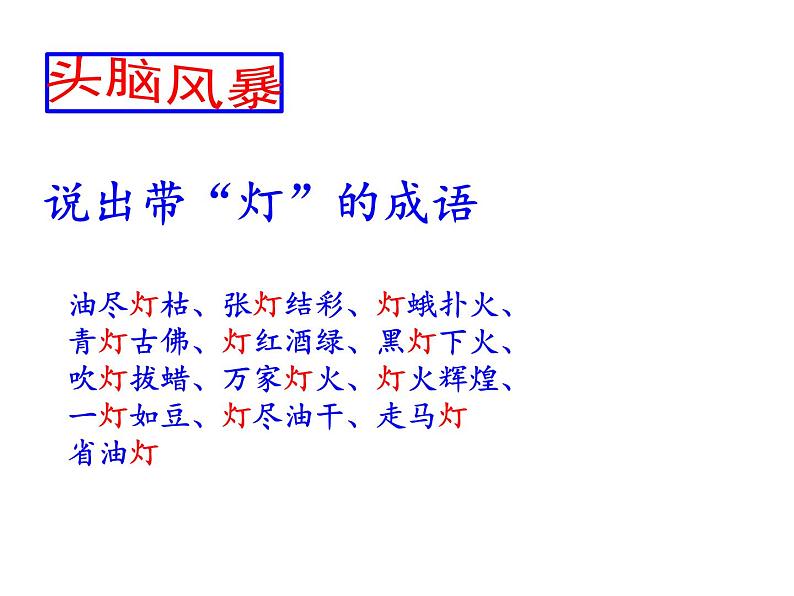 头脑风暴

说出带“灯”的成语

油尽灯枯、张灯结彩、灯蛾扑火、
青灯古佛、灯红酒绿、黑灯下火、
吹灯拔蜡、万家灯火、灯火辉煌、
一灯如豆、灯尽油干、走马灯
省油灯